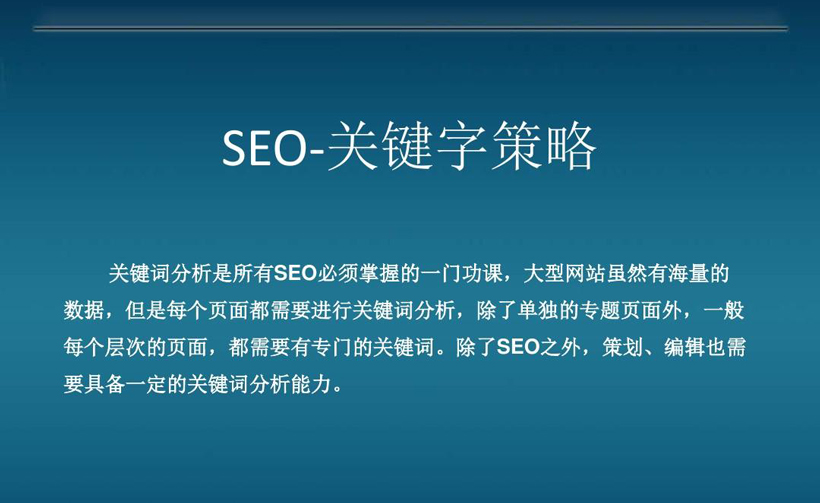 SEO-关键字策略

关键词分析是所有SEO必须掌握的一门功课，大型网站虽然有海量的数据，但是每个页面都需要进行关键词分析，除了单独的专题页面外，一般每个层次的页面，都需要有专门的关键词。除了SEO之外，策划、编辑也需要具备一定的关键词分析能力。